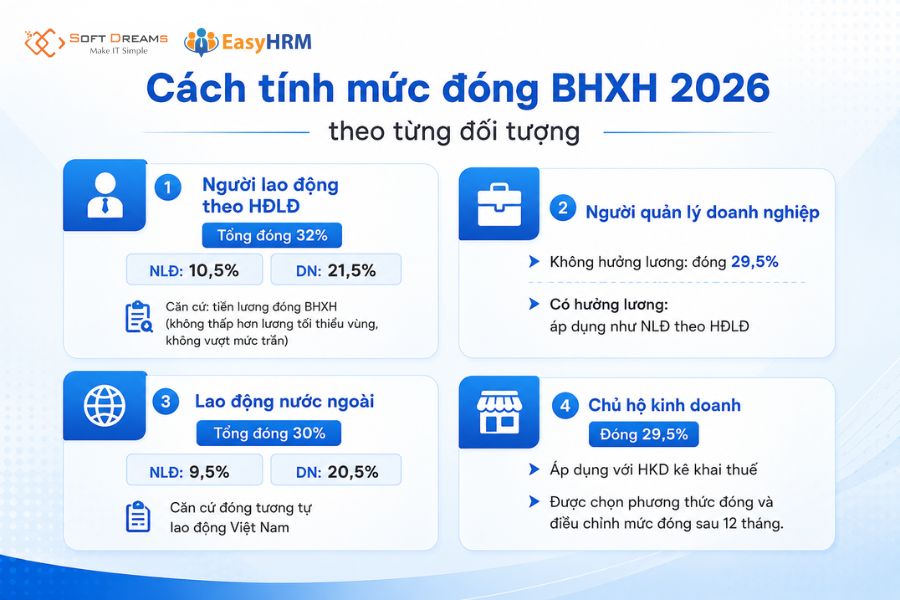 SOFT DREAMS
Make IT Simple
EasyHRM

Cách tính mức đóng BHXH 2026
theo từng đối tượng

1 Người lao động theo HĐLĐ
Tổng đóng 32%
NLĐ: 10,5%
DN: 21,5%
Căn cứ: tiền lương đóng BHXH (không thấp hơn lương tối thiểu vùng, không vượt mức trần)

2 Người quản lý doanh nghiệp
Không hưởng lương: đóng 29,5%
Có hưởng lương: áp dụng như NLĐ theo HĐLĐ

3 Lao động nước ngoài
Tổng đóng 30%
NLĐ: 9,5%
DN: 20,5%
Căn cứ đóng tương tự lao động Việt Nam

4 Chủ hộ kinh doanh
Đóng 29,5%
Áp dụng với HKD kê khai thuế
Được chọn phương thức đóng và điều chỉnh mức đóng sau 12 tháng.